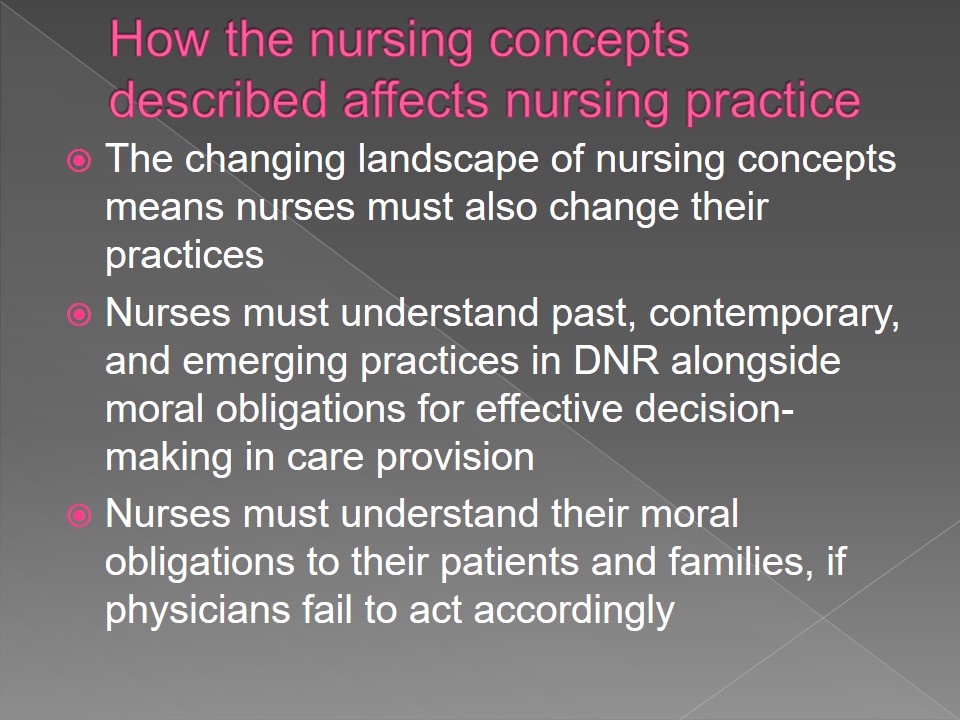 How the nursing concepts described affects nursing practice

The changing landscape of nursing concepts means nurses must also change their practices

Nurses must understand past, contemporary, and emerging practices in DNR alongside moral obligations for effective decision-making in care provision

Nurses must understand their moral obligations to their patients and families, if physicians fail to act accordingly